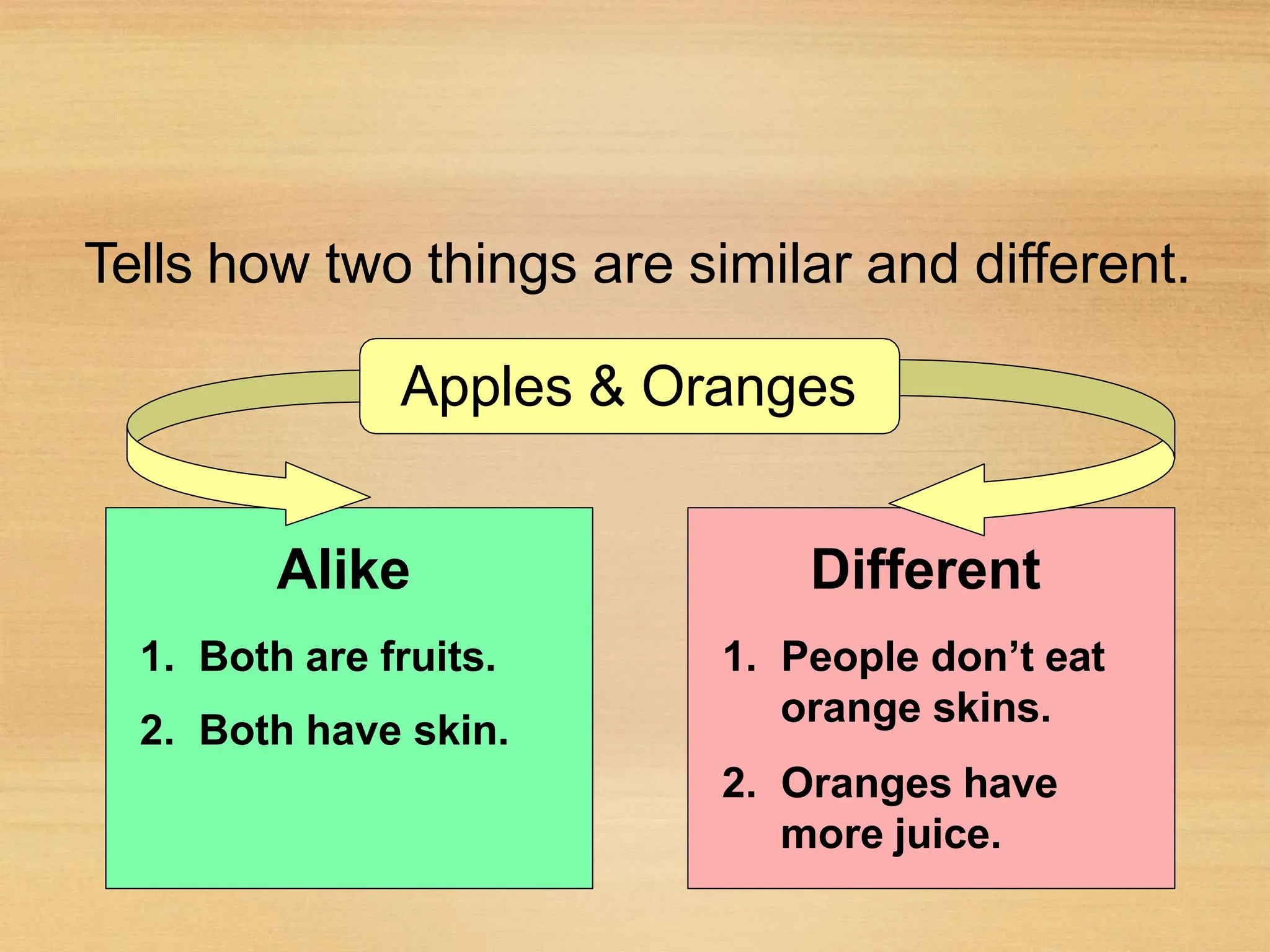 Tells how two things are similar and different.

Apples & Oranges

Alike

1. Both are fruits.
2. Both have skin.

Different

1. People don’t eat orange skins.
2. Oranges have more juice.